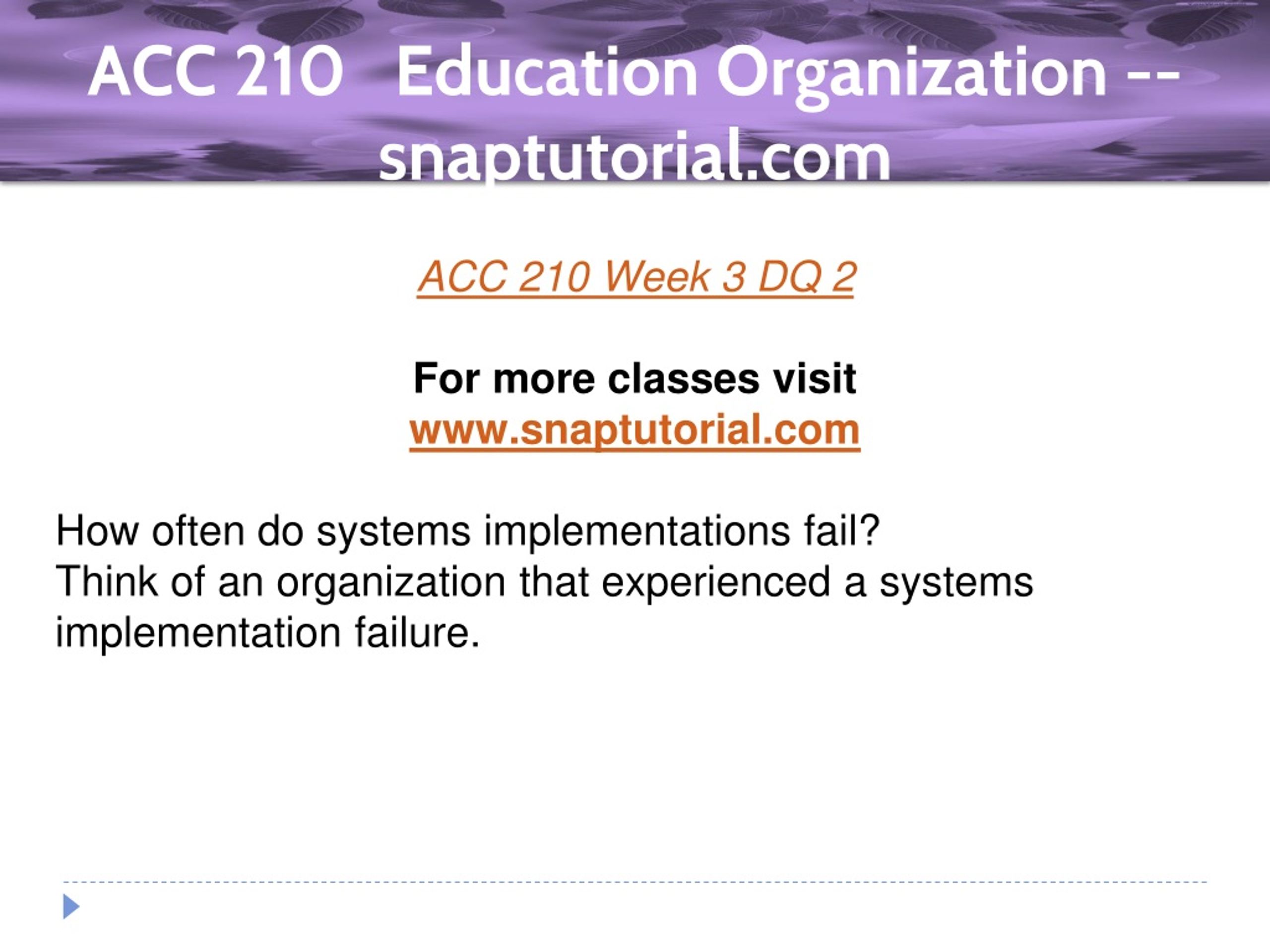 ACC 210 Education Organization -- snaptutorial.com

ACC 210 Week 3 DQ 2

For more classes visit
www.snaptutorial.com

How often do systems implementations fail?
Think of an organization that experienced a systems implementation failure.